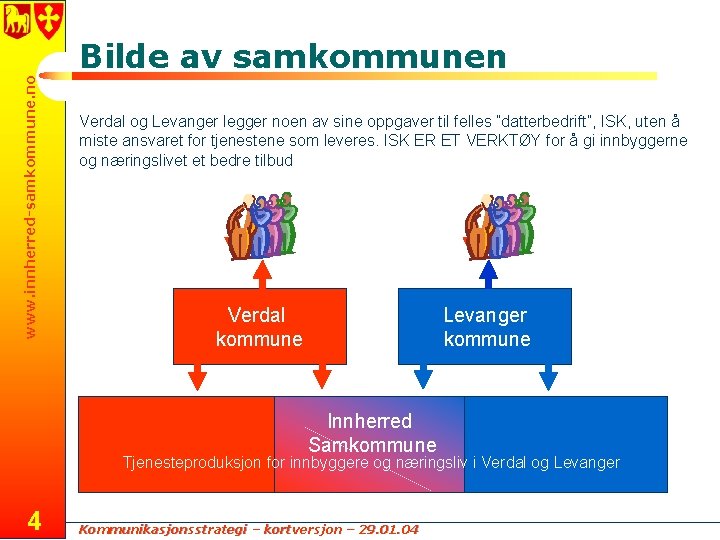 www.innherred-samkommune.no

Bilde av samkommunen

Verdal og Levanger legger noen av sine oppgaver til felles "datterbedrift", ISK, uten å miste ansvaret for tjenestene som leveres. ISK ER ET VERKTØY for å gi innbyggerne og næringslivet et bedre tilbud

Verdal kommune

Levanger kommune

Innherred Samkommune

Tjenesteproduksjon for innbyggere og næringsliv i Verdal og Levanger

4

Kommunikasjonsstrategi – kortversjon – 29.01.04